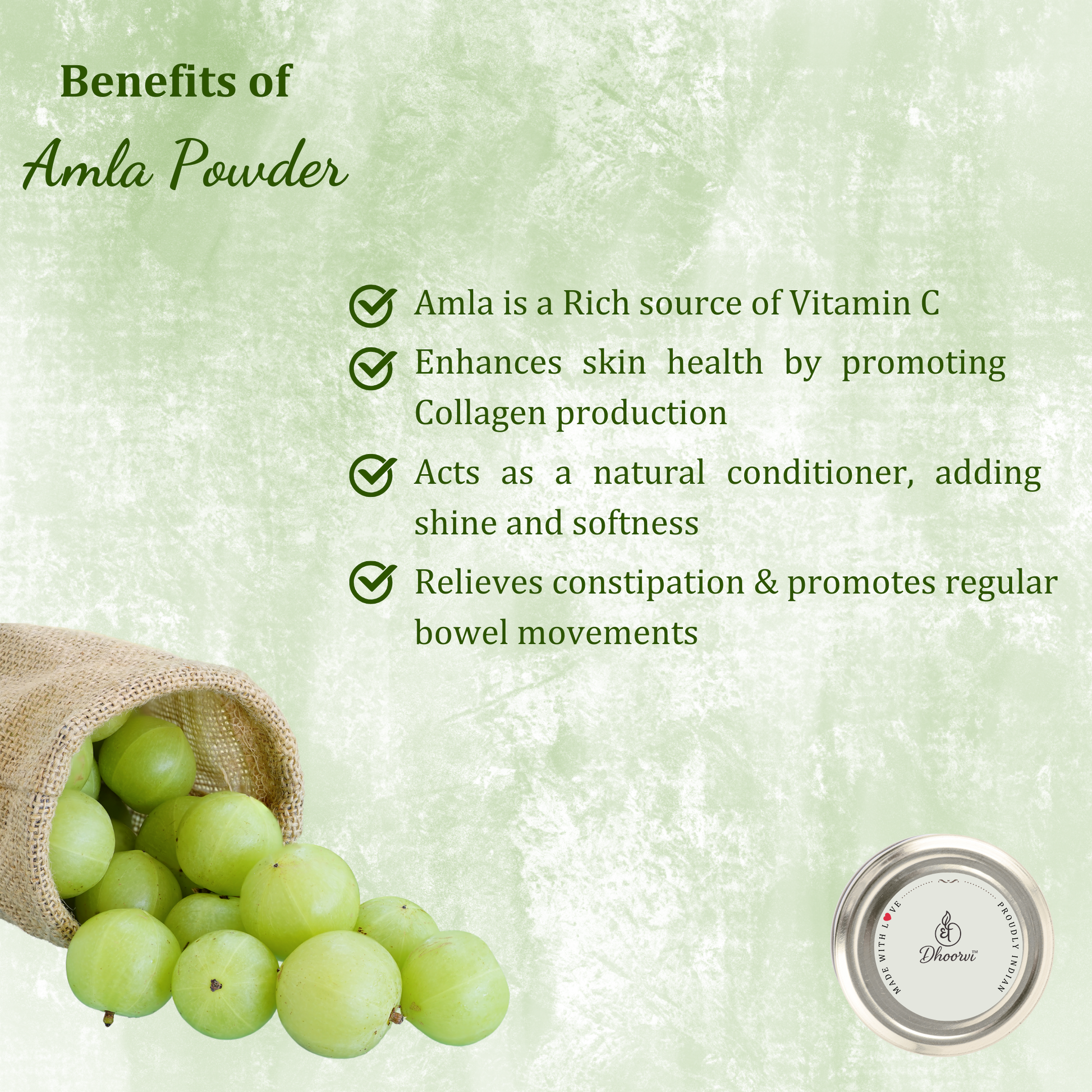 Benefits of
Amla Powder

Amla is a Rich source of Vitamin C

Enhances skin health by promoting Collagen production

Acts as a natural conditioner, adding shine and softness

Relieves constipation & promotes regular bowel movements

MADE WITH LOVE
PROUDLY INDIAN
Dhoorvi™